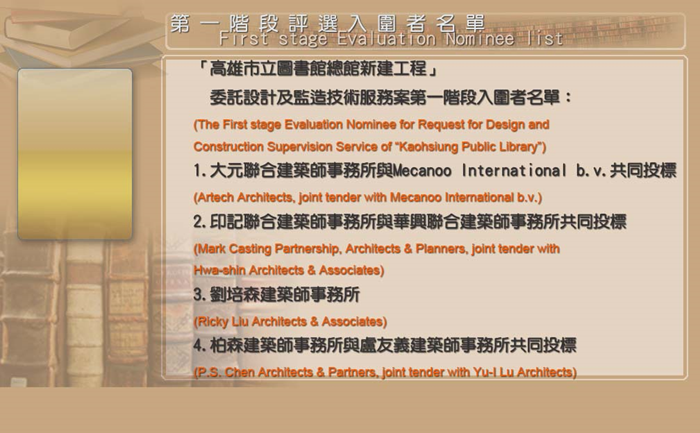 第一階段評選入圍者名單
First stage Evaluation Nominee list

「高雄市立圖書館總館新建工程」
委託設計及監造技術服務案第一階段入圍者名單：

(The First stage Evaluation Nominee for Request for Design and Construction Supervision Service of "Kaohsiung Public Library")

1. 大元聯合建築師事務所與Mecanoo International b.v.共同投標
(Artech Architects, joint tender with Mecanoo International b.v.)

2. 印記聯合建築師事務所與華興聯合建築師事務所共同投標
(Mark Casting Partnership, Architects & Planners, joint tender with Hwa-shin Architects & Associates)

3. 劉培森建築師事務所
(Ricky Liu Architects & Associates)

4. 柏森建築師事務所與盧友義建築師事務所共同投標
(P.S. Chen Architects & Partners, joint tender with Yu-I Lu Architects)